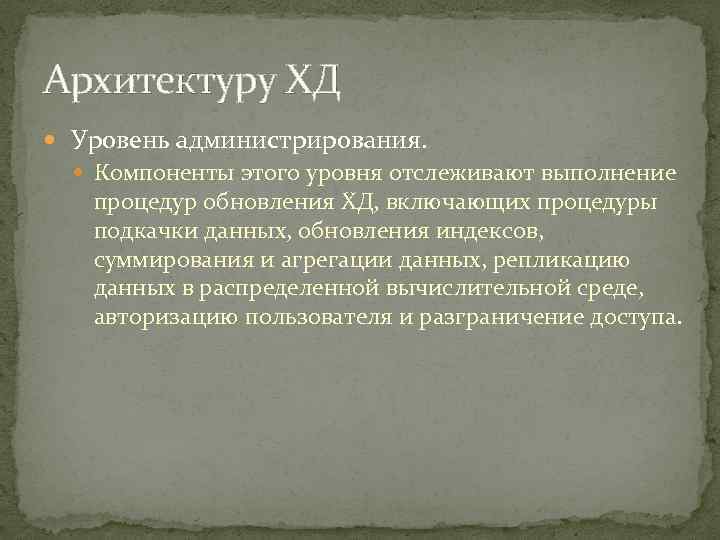 Архитектуру ХД

Уровень администрирования.

Компоненты этого уровня отслеживают выполнение процедур обновления ХД, включающих процедуры подкачки данных, обновления индексов, суммирования и агрегации данных, репликацию данных в распределенной вычислительной среде, авторизацию пользователя и разграничение доступа.